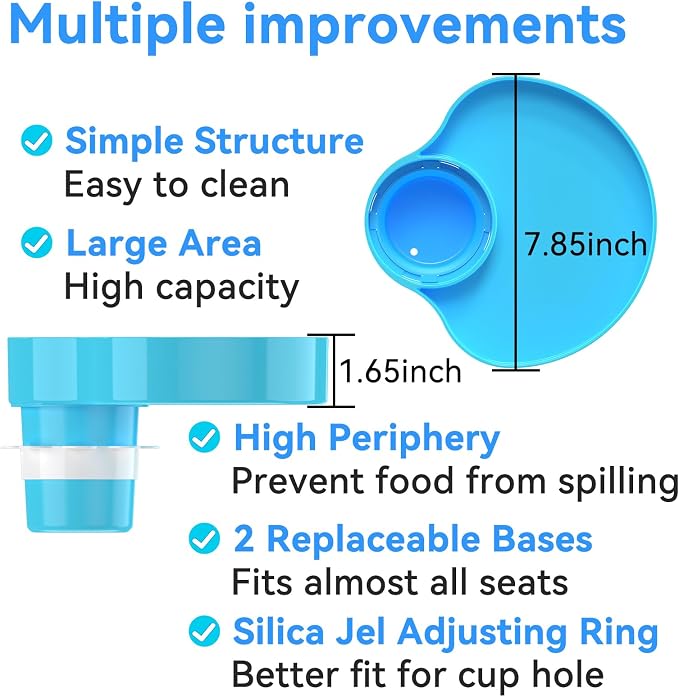 Multiple improvements

Simple Structure
Easy to clean

Large Area
High capacity

7.85inch

1.65inch

High Periphery
Prevent food from spilling

2 Replaceable Bases
Fits almost all seats

Silica Jel Adjusting Ring
Better fit for cup hole